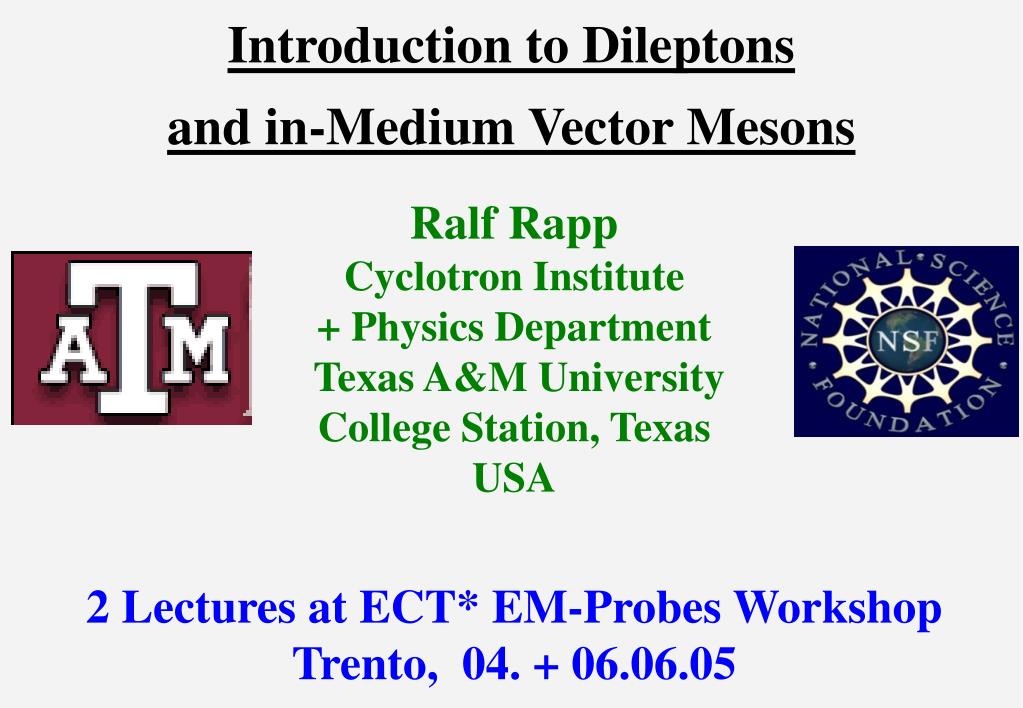 Introduction to Dileptons
and in-Medium Vector Mesons

ATM

Ralf Rapp
Cyclotron Institute
+ Physics Department
Texas A&M University
College Station, Texas
USA

NATIONAL SCIENCE FOUNDATION
NSF

2 Lectures at ECT* EM-Probes Workshop
Trento, 04. + 06.06.05